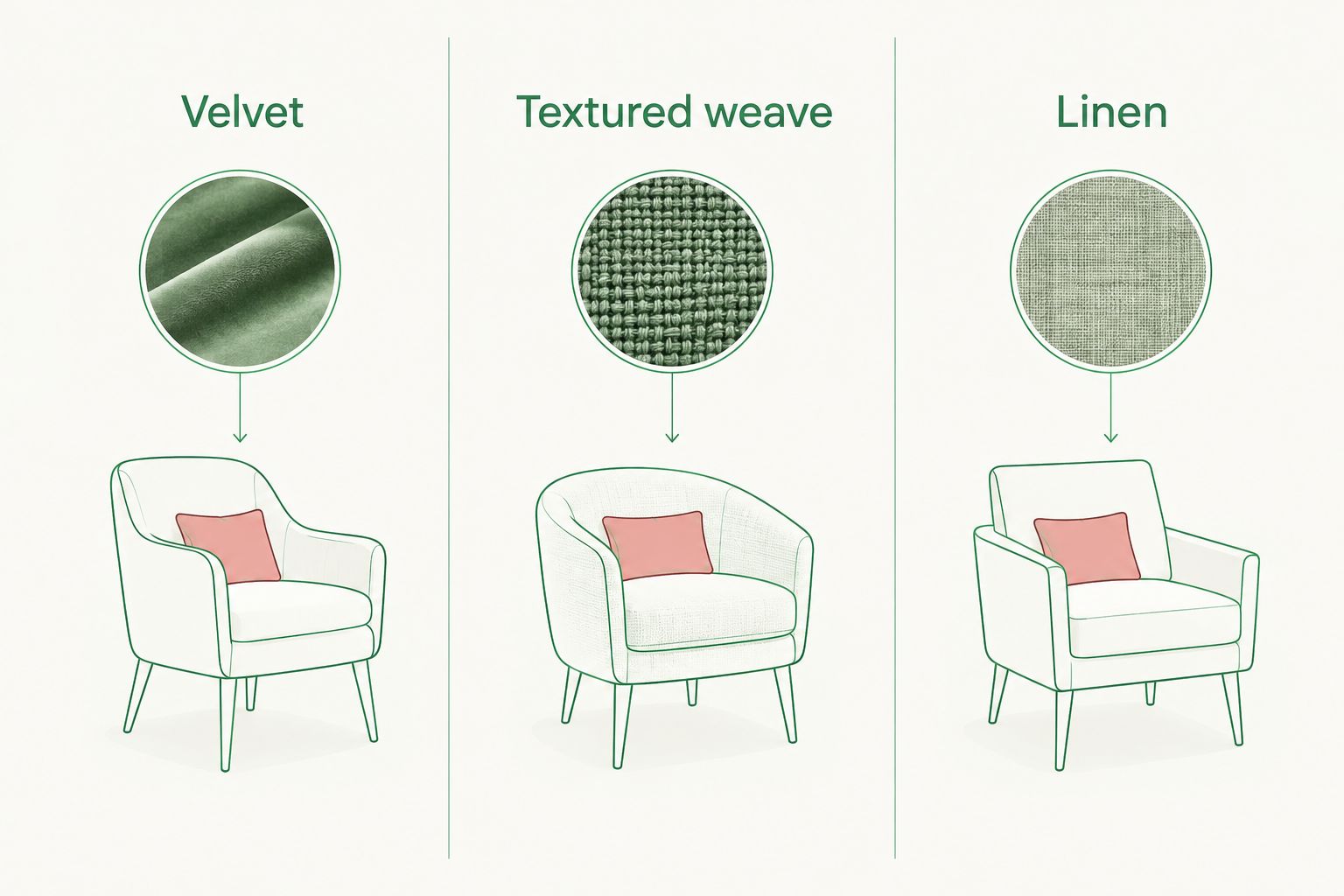 Velvet

Textured weave

Linen